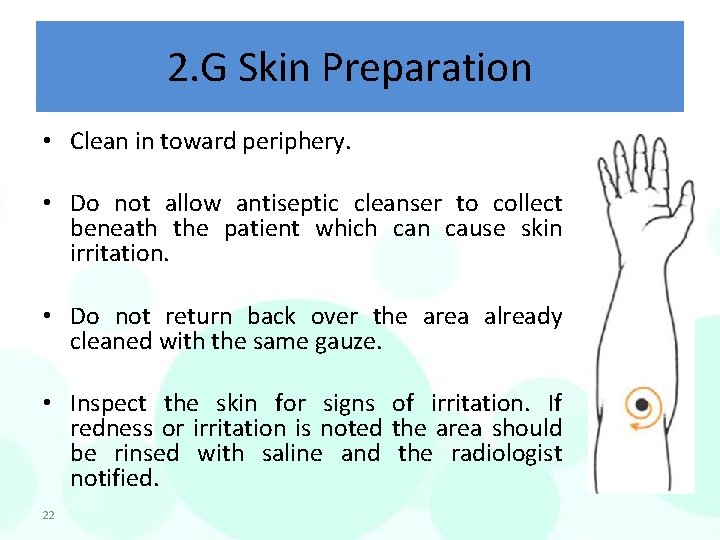 2.G Skin Preparation

• Clean in toward periphery.

• Do not allow antiseptic cleanser to collect beneath the patient which can cause skin irritation.

• Do not return back over the area already cleaned with the same gauze.

• Inspect the skin for signs of irritation. If redness or irritation is noted the area should be rinsed with saline and the radiologist notified.

22